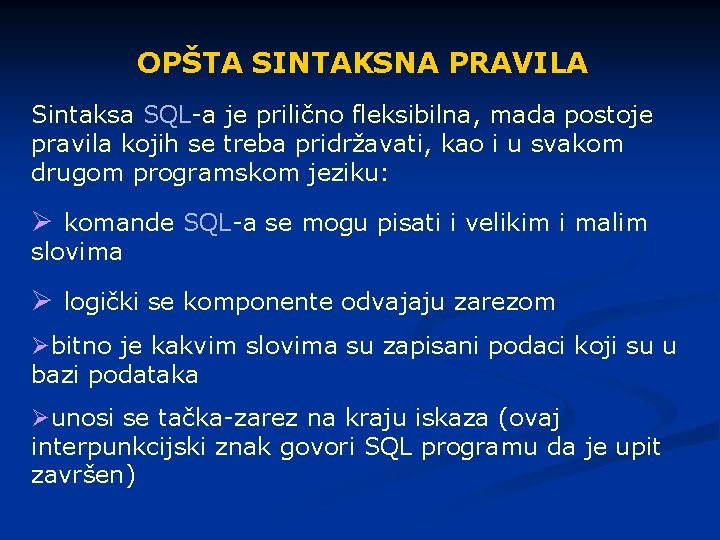 OPŠTA SINTAKSNA PRAVILA

Sintaksa SQL-a je prilično fleksibilna, mada postoje pravila kojih se treba pridržavati, kao i u svakom drugom programskom jeziku:

➢ komande SQL-a se mogu pisati i velikim i malim slovima

➢ logički se komponente odvajaju zarezom

➢bitno je kakvim slovima su zapisani podaci koji su u bazi podataka

➢unosi se tačka-zarez na kraju iskaza (ovaj interpunkcijski znak govori SQL programu da je upit završen)